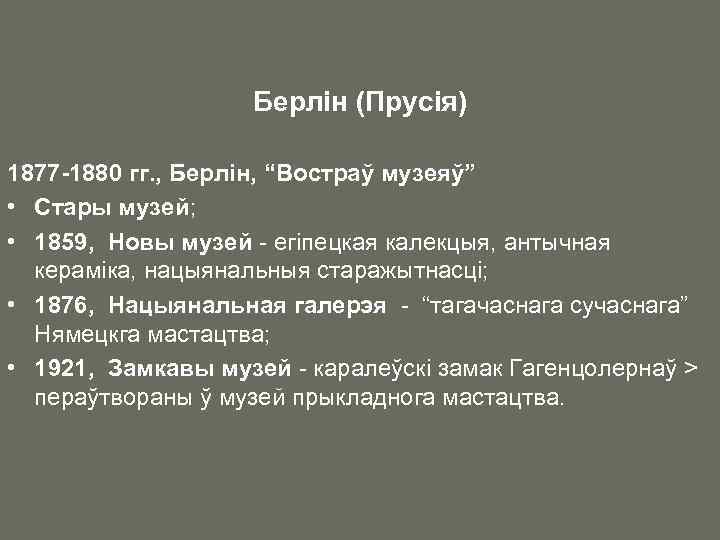 Берлін (Прусія)

1877-1880 гг., Берлін, “Востраў музеяў”

• Стары музей;
• 1859, Новы музей - егіпецкая калекцыя, антычная кераміка, нацыянальныя старажытнасці;
• 1876, Нацыянальная галерэя - “тагачаснага сучаснага” Нямецкга мастацтва;
• 1921, Замкавы музей - каралеўскі замак Гагенцолернаў > пераўтвораны ў музей прыкладнога мастацтва.